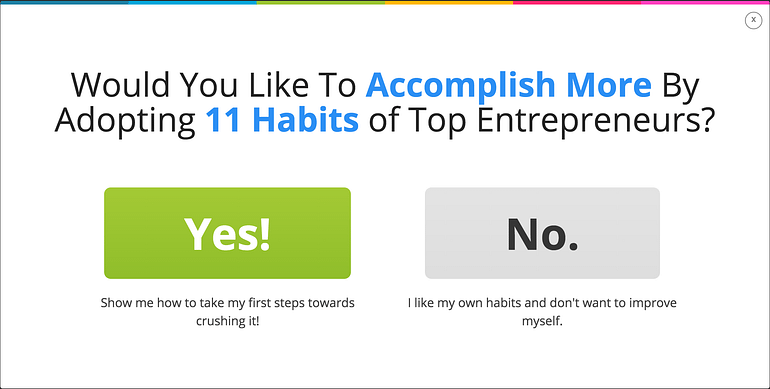 x

Would You Like To Accomplish More By Adopting 11 Habits of Top Entrepreneurs?

Yes!

Show me how to take my first steps towards crushing it!

No.

I like my own habits and don't want to improve myself.